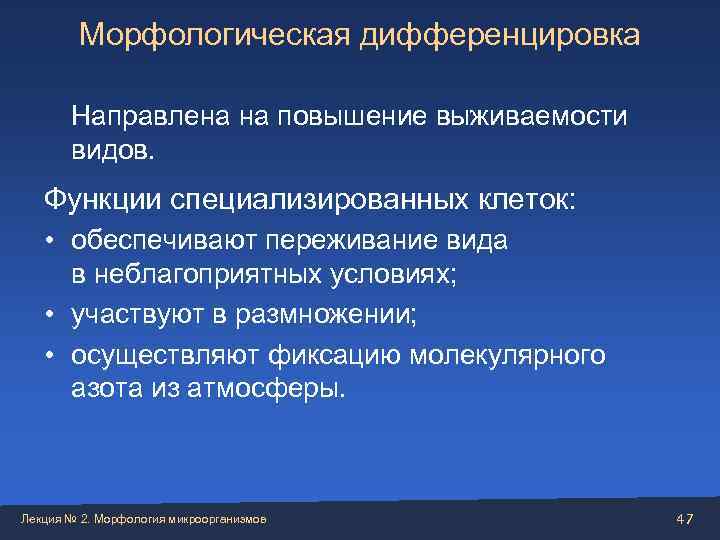 Морфологическая дифференцировка

Направлена на повышение выживаемости видов.

Функции специализированных клеток:

• обеспечивают переживание вида в неблагоприятных условиях;
• участвуют в размножении;
• осуществляют фиксацию молекулярного азота из атмосферы.

Лекция № 2. Морфология микроорганизмов

47